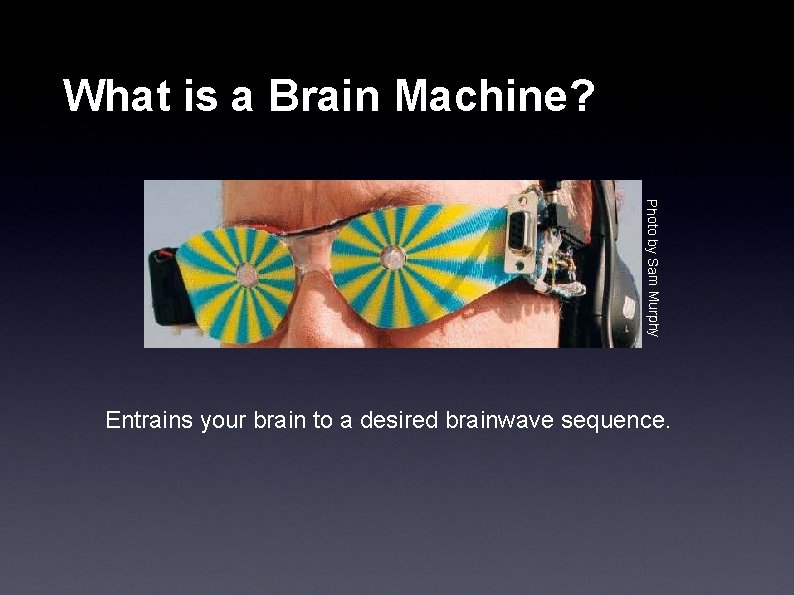 What is a Brain Machine?

Photo by Sam Murphy

Entrains your brain to a desired brainwave sequence.